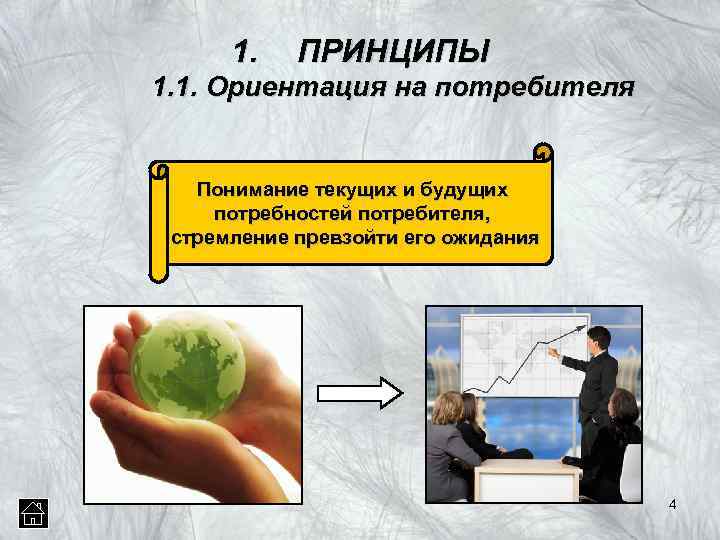 1. ПРИНЦИПЫ
1.1. Ориентация на потребителя

Понимание текущих и будущих потребностей потребителя, стремление превзойти его ожидания

4